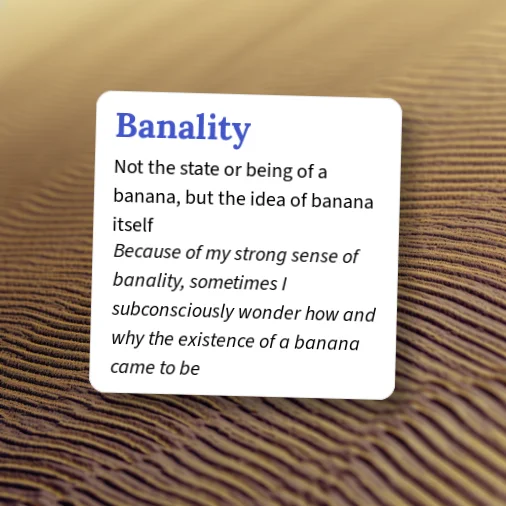 Banality

Not the state or being of a banana, but the idea of banana itself

Because of my strong sense of banality, sometimes I subconsciously wonder how and why the existence of a banana came to be